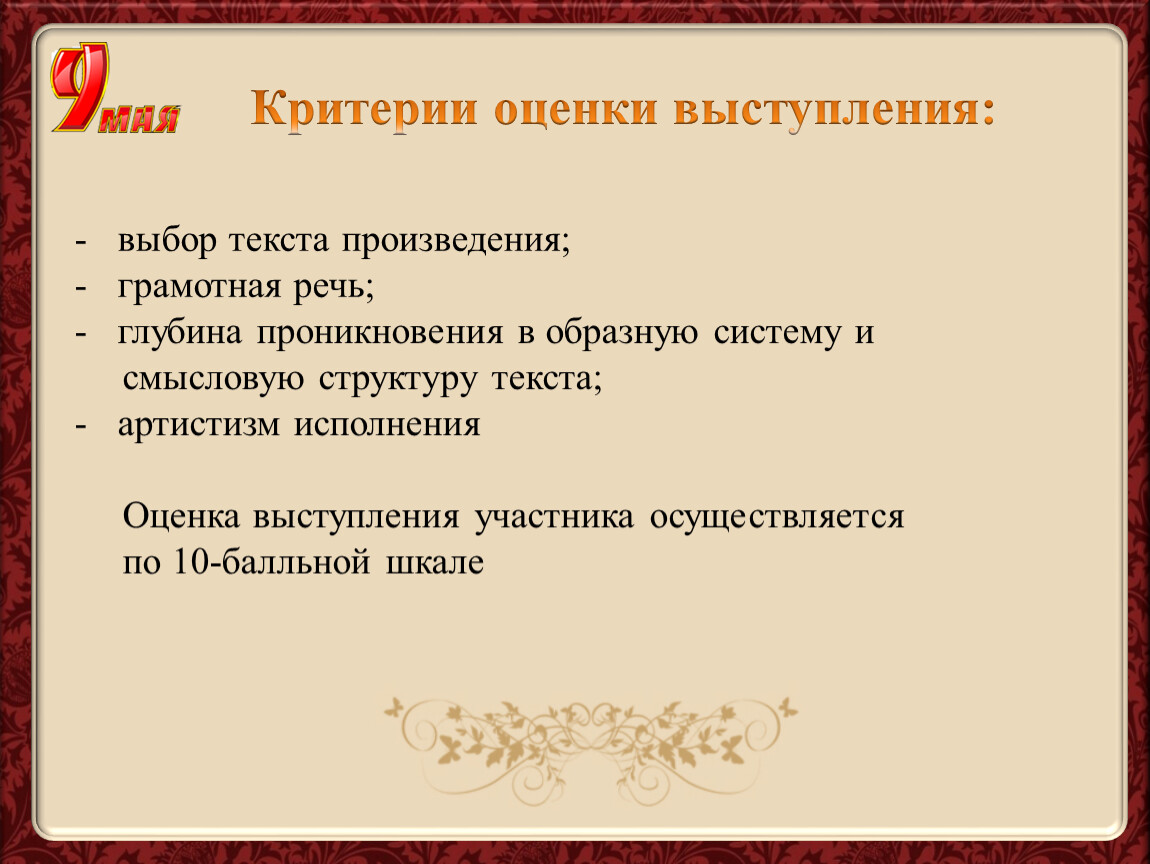 9 мая

Критерии оценки выступления:

- выбор текста произведения;
- грамотная речь;
- глубина проникновения в образную систему и смысловую структуру текста;
- артистизм исполнения

Оценка выступления участника осуществляется по 10-балльной шкале